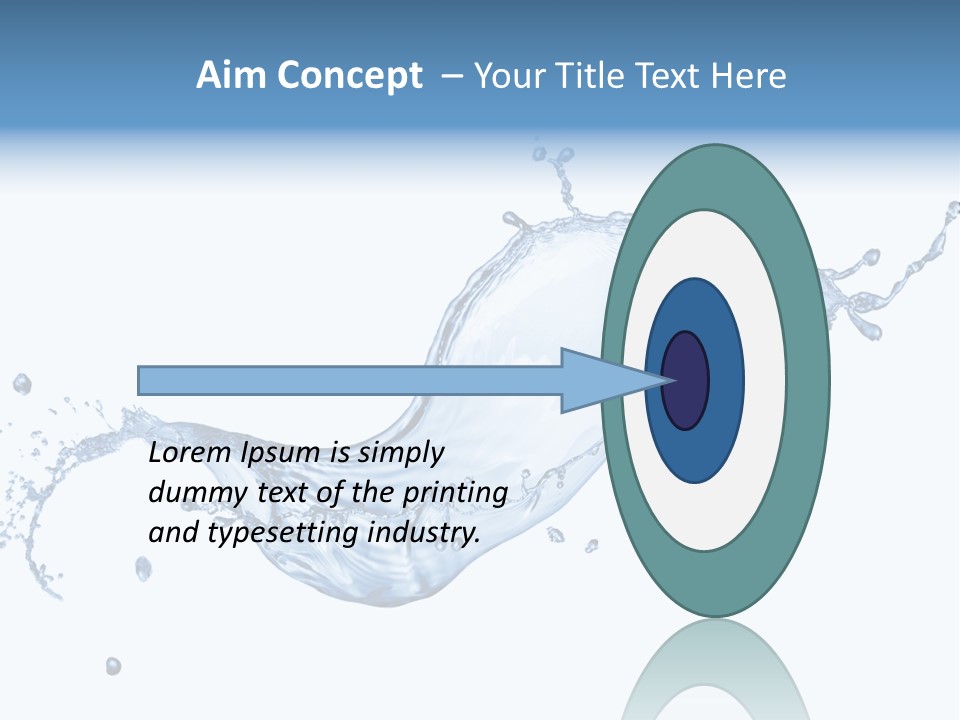 Aim Concept – Your Title Text Here

Lorem Ipsum is simply dummy text of the printing and typesetting industry.